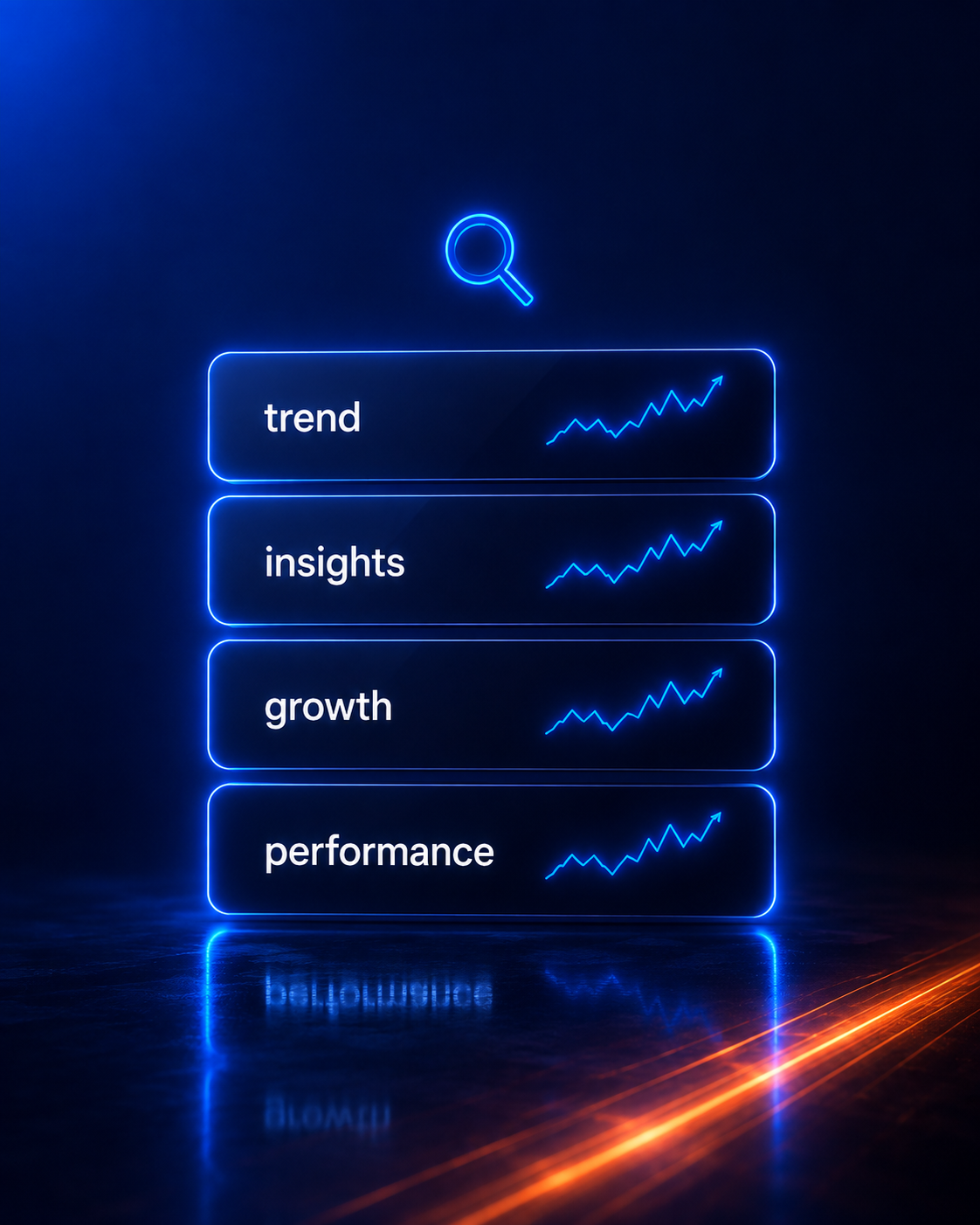 trend

insights

growth

performance